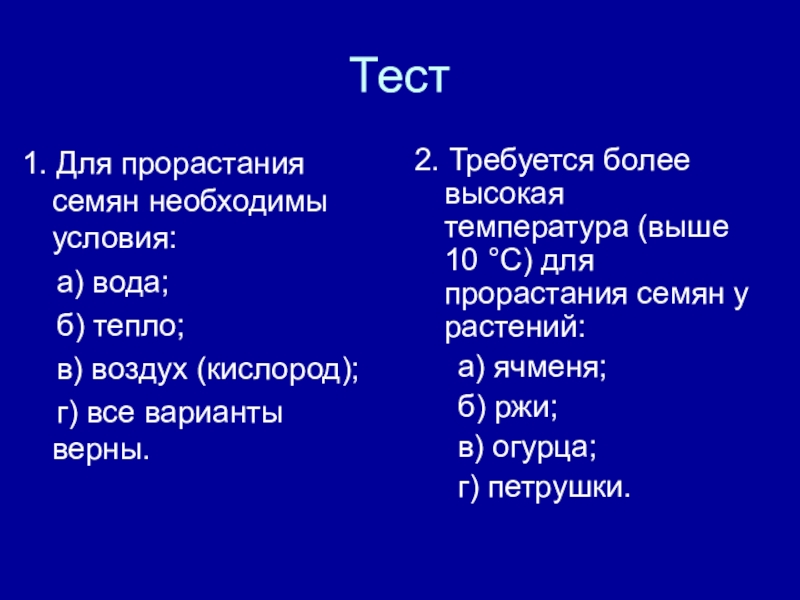 Тест

1. Для прорастания семян необходимы условия:

а) вода;

б) тепло;

в) воздух (кислород);

г) все варианты верны.

2. Требуется более высокая температура (выше 10 °С) для прорастания семян у растений:

а) ячменя;

б) ржи;

в) огурца;

г) петрушки.